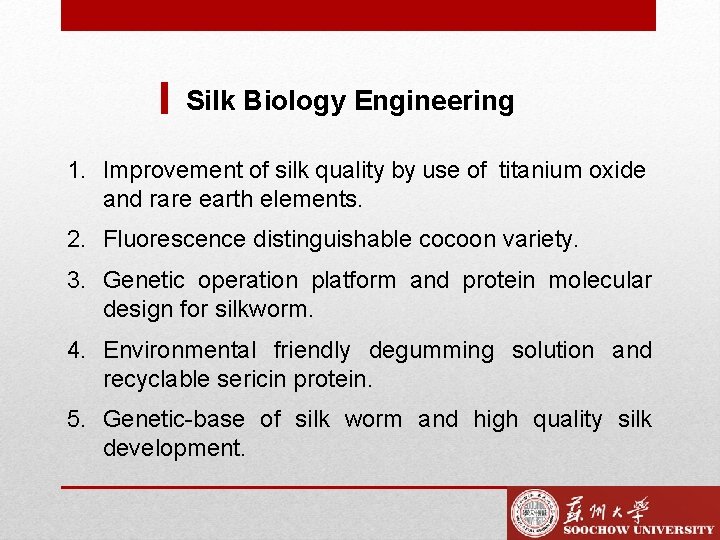 Silk Biology Engineering

1. Improvement of silk quality by use of titanium oxide and rare earth elements.
2. Fluorescence distinguishable cocoon variety.
3. Genetic operation platform and protein molecular design for silkworm.
4. Environmental friendly degumming solution and recyclable sericin protein.
5. Genetic-base of silk worm and high quality silk development.

蘇州大學
SOOCHOW UNIVERSITY